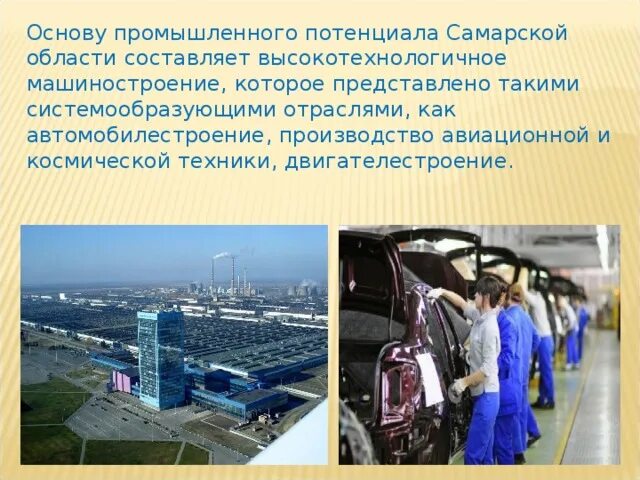 Основу промышленного потенциала Самарской области составляет высокотехнологичное машиностроение, которое представлено такими системообразующими отраслями, как автомобилестроение, производство авиационной и космической техники, двигателестроение.